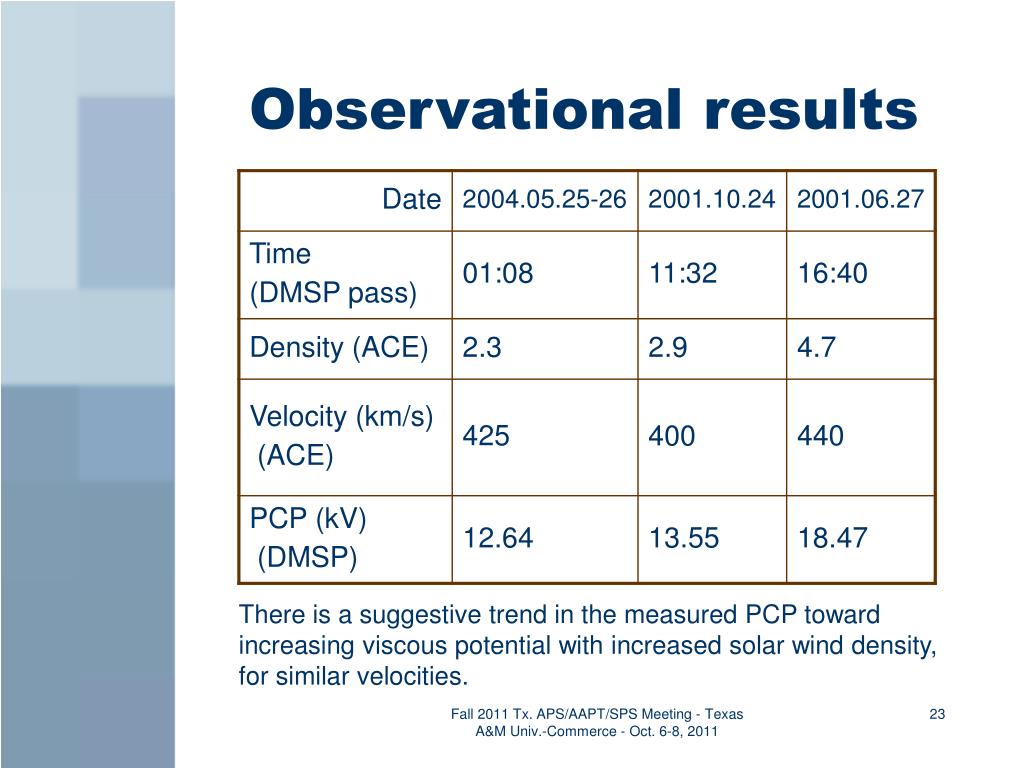 Observational results

| Date | 2004.05.25-26 | 2001.10.24 | 2001.06.27 |
|---|---|---|---|
| Time (DMSP pass) | 01:08 | 11:32 | 16:40 |
| Density (ACE) | 2.3 | 2.9 | 4.7 |
| Velocity (km/s) (ACE) | 425 | 400 | 440 |
| PCP (kV) (DMSP) | 12.64 | 13.55 | 18.47 |

There is a suggestive trend in the measured PCP toward increasing viscous potential with increased solar wind density, for similar velocities.

Fall 2011 Tx. APS/AAPT/SPS Meeting - Texas A&M Univ.-Commerce - Oct. 6-8, 2011

23